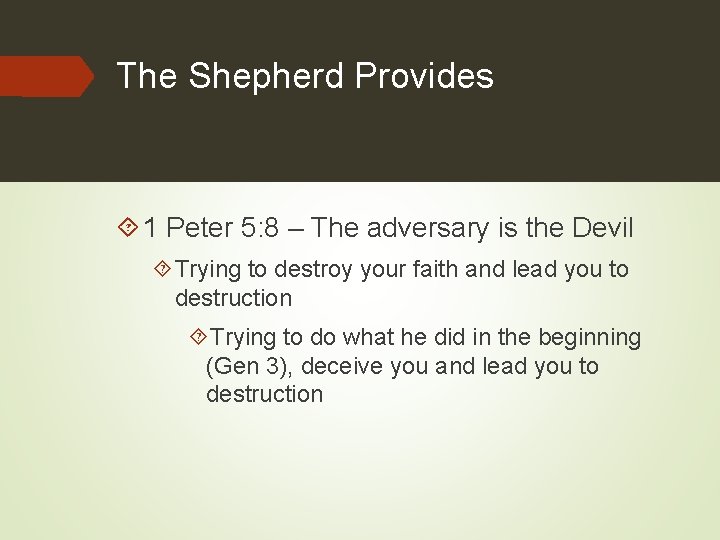 The Shepherd Provides

1 Peter 5:8 – The adversary is the Devil

Trying to destroy your faith and lead you to destruction

Trying to do what he did in the beginning (Gen 3), deceive you and lead you to destruction